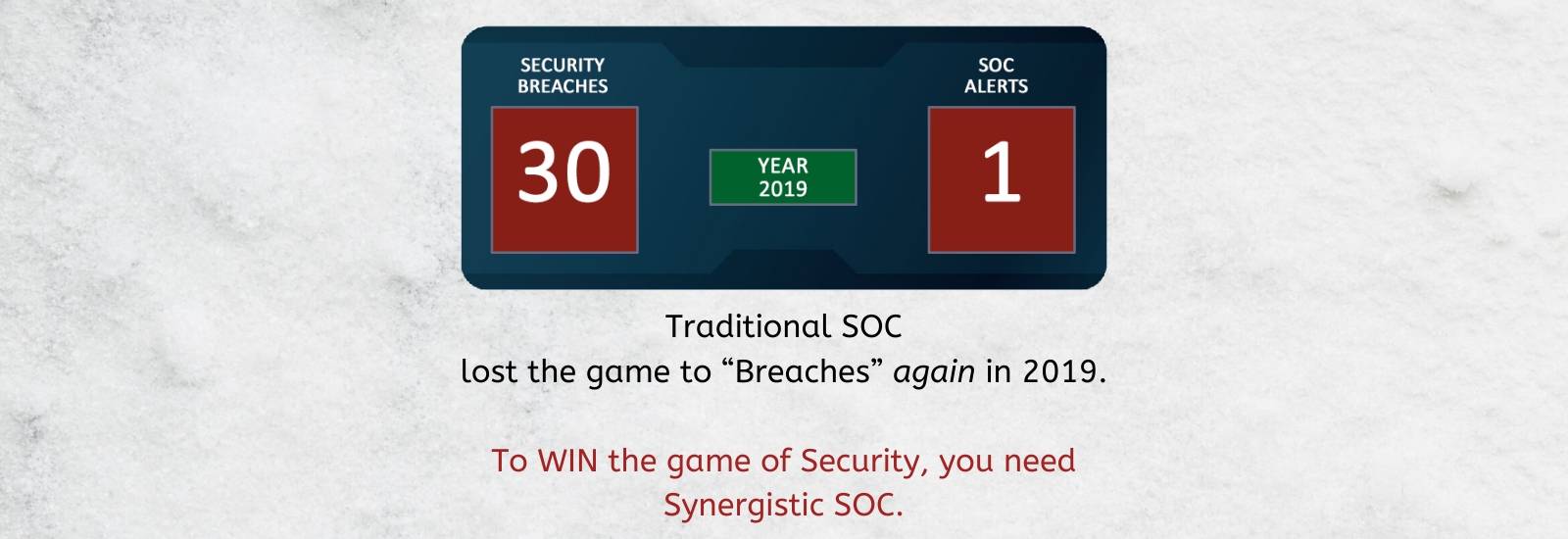 SECURITY BREACHES

30

YEAR 2019

SOC ALERTS

1

Traditional SOC
lost the game to “Breaches” again in 2019.

To WIN the game of Security, you need Synergistic SOC.